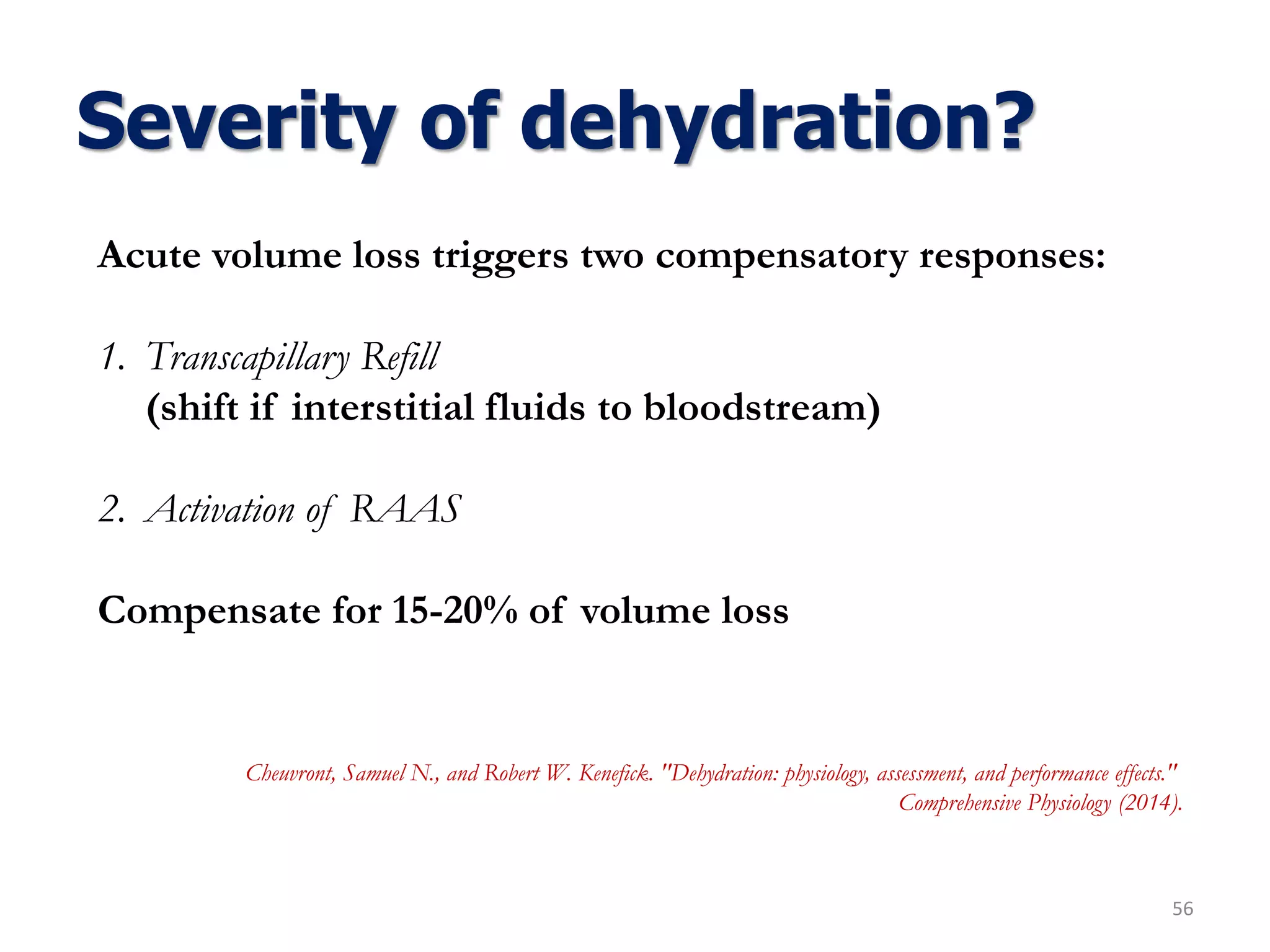 Severity of dehydration?

Acute volume loss triggers two compensatory responses:

1. Transcapillary Refill
(shift if interstitial fluids to bloodstream)

2. Activation of RAAS

Compensate for 15-20% of volume loss

Cheuvront, Samuel N., and Robert W. Kenefick. "Dehydration: physiology, assessment, and performance effects." Comprehensive Physiology (2014).

56